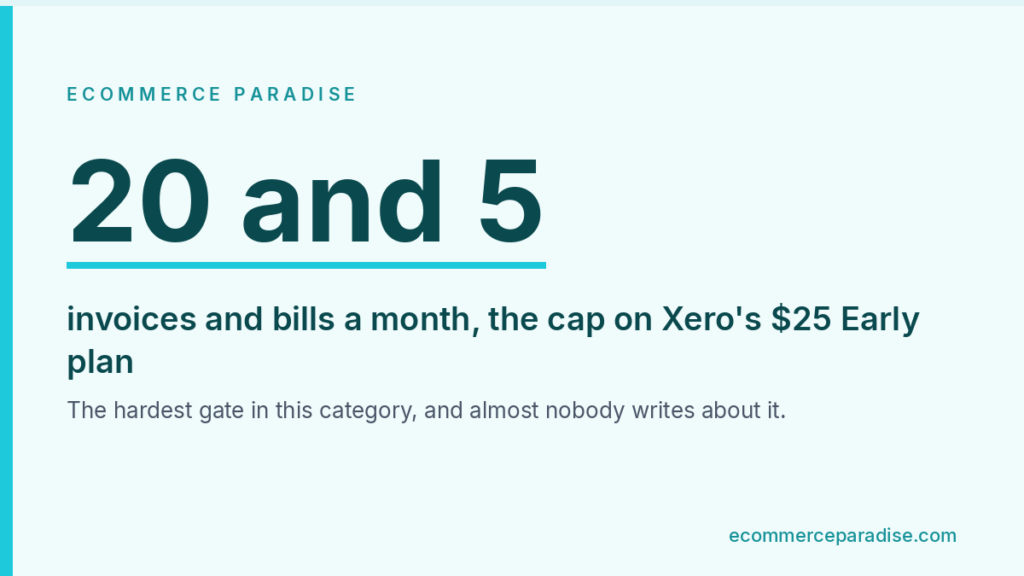 ECOMMERCE PARADISE

20 and 5

invoices and bills a month, the cap on Xero's \$25 Early plan

The hardest gate in this category, and almost nobody writes about it.

ecommerceparadise.com